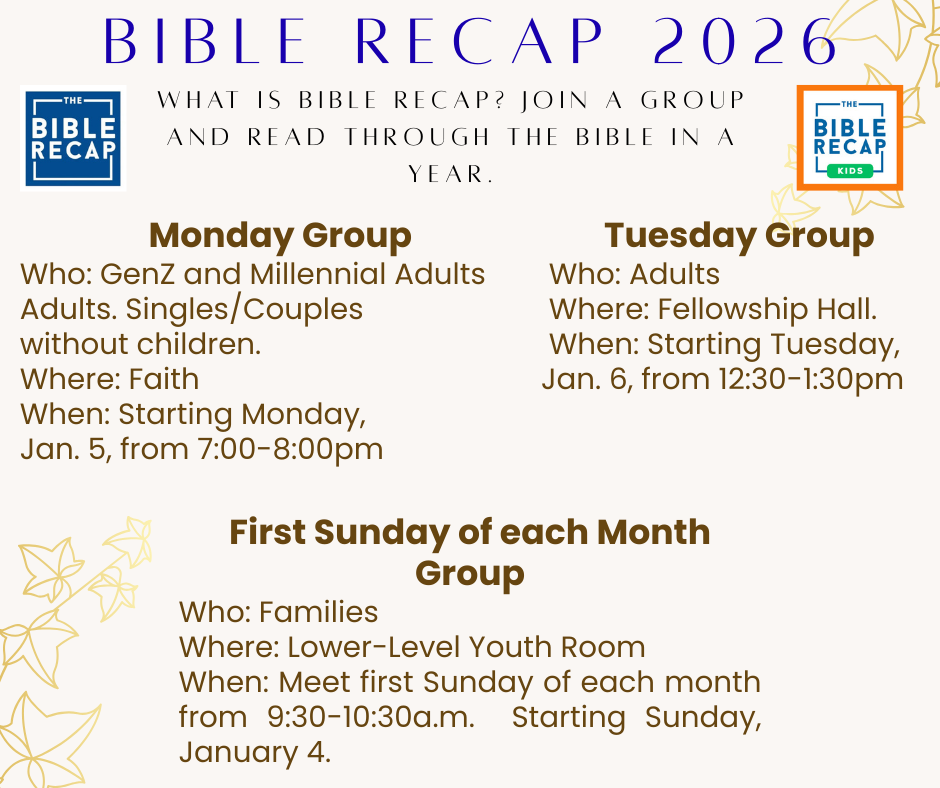 BIBLE RECAP 2026

THE BIBLE RECAP

WHAT IS BIBLE RECAP? JOIN A GROUP AND READ THROUGH THE BIBLE IN A YEAR.

THE BIBLE RECAP KIDS

Monday Group
Who: GenZ and Millennial Adults
Adults. Singles/Couples without children.
Where: Faith
When: Starting Monday, Jan. 5, from 7:00-8:00pm

Tuesday Group
Who: Adults
Where: Fellowship Hall.
When: Starting Tuesday, Jan. 6, from 12:30-1:30pm

First Sunday of each Month Group
Who: Families
Where: Lower-Level Youth Room
When: Meet first Sunday of each month from 9:30-10:30a.m. Starting Sunday, January 4.